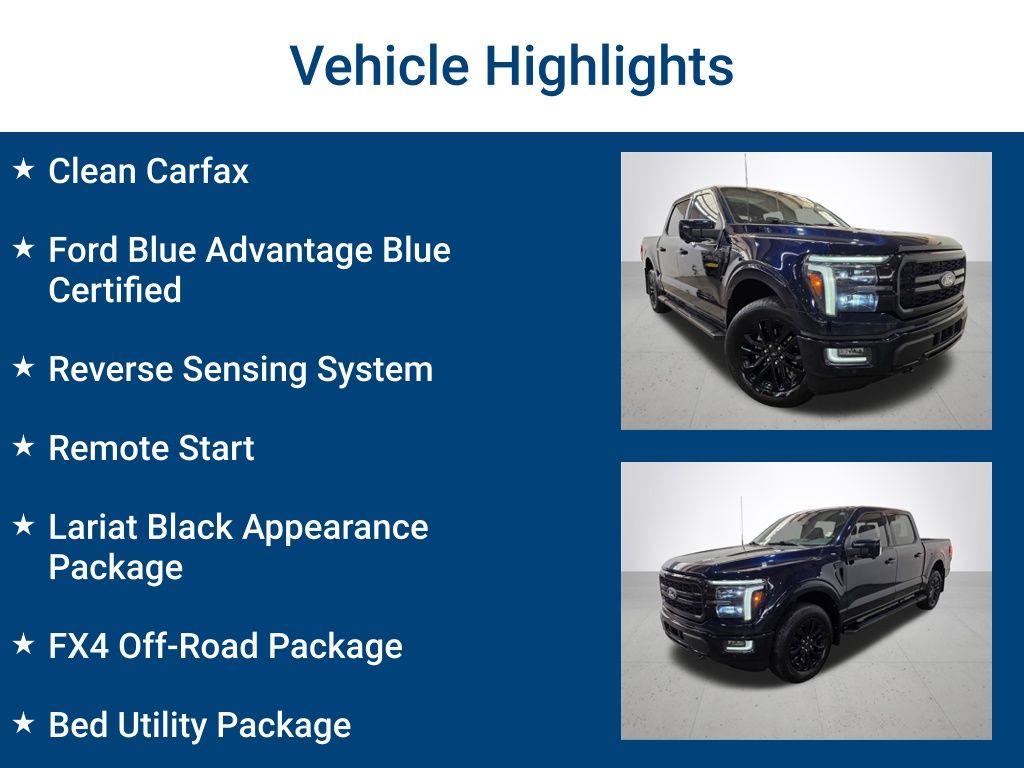 Vehicle Highlights

★ Clean Carfax

★ Ford Blue Advantage Blue Certified

★ Reverse Sensing System

★ Remote Start

★ Lariat Black Appearance Package

★ FX4 Off-Road Package

★ Bed Utility Package